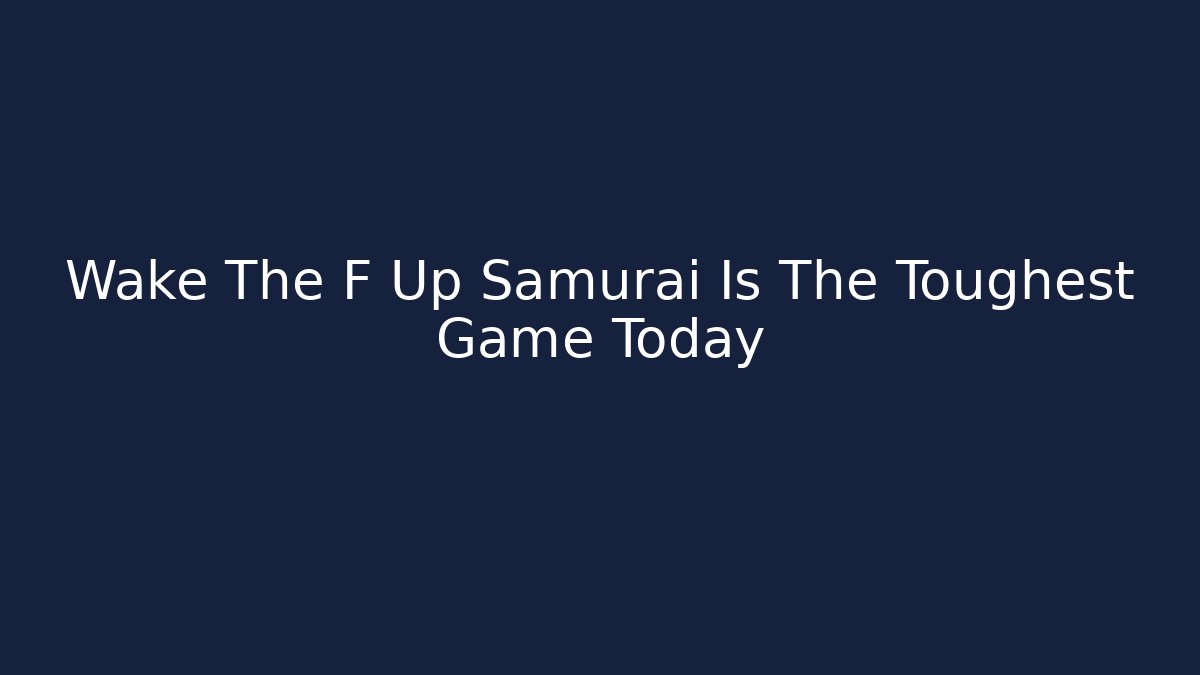 Wake The F Up Samurai Is The Toughest Game Today